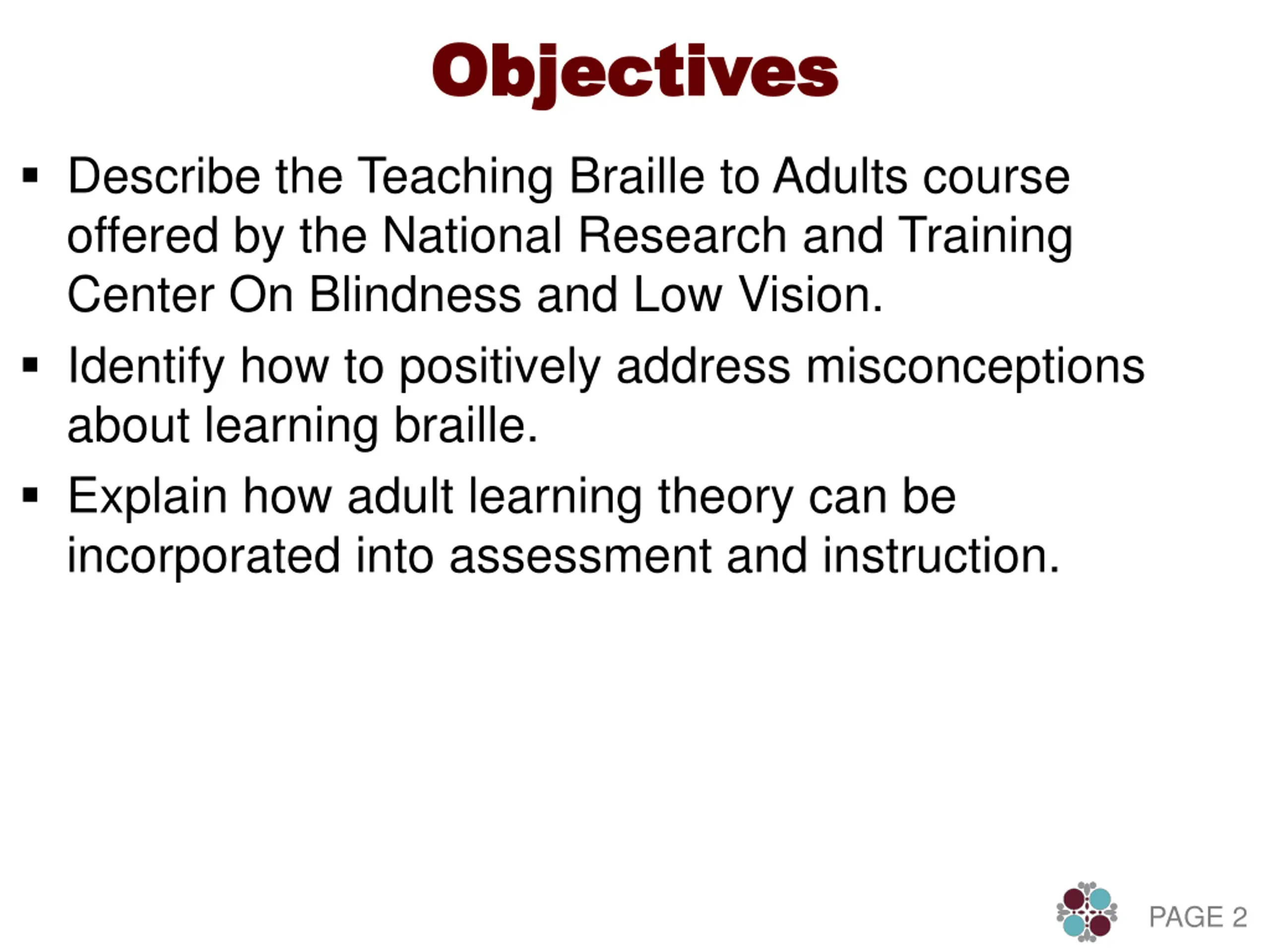 Objectives

▪ Describe the Teaching Braille to Adults course offered by the National Research and Training Center On Blindness and Low Vision.

▪ Identify how to positively address misconceptions about learning braille.

▪ Explain how adult learning theory can be incorporated into assessment and instruction.

PAGE 2